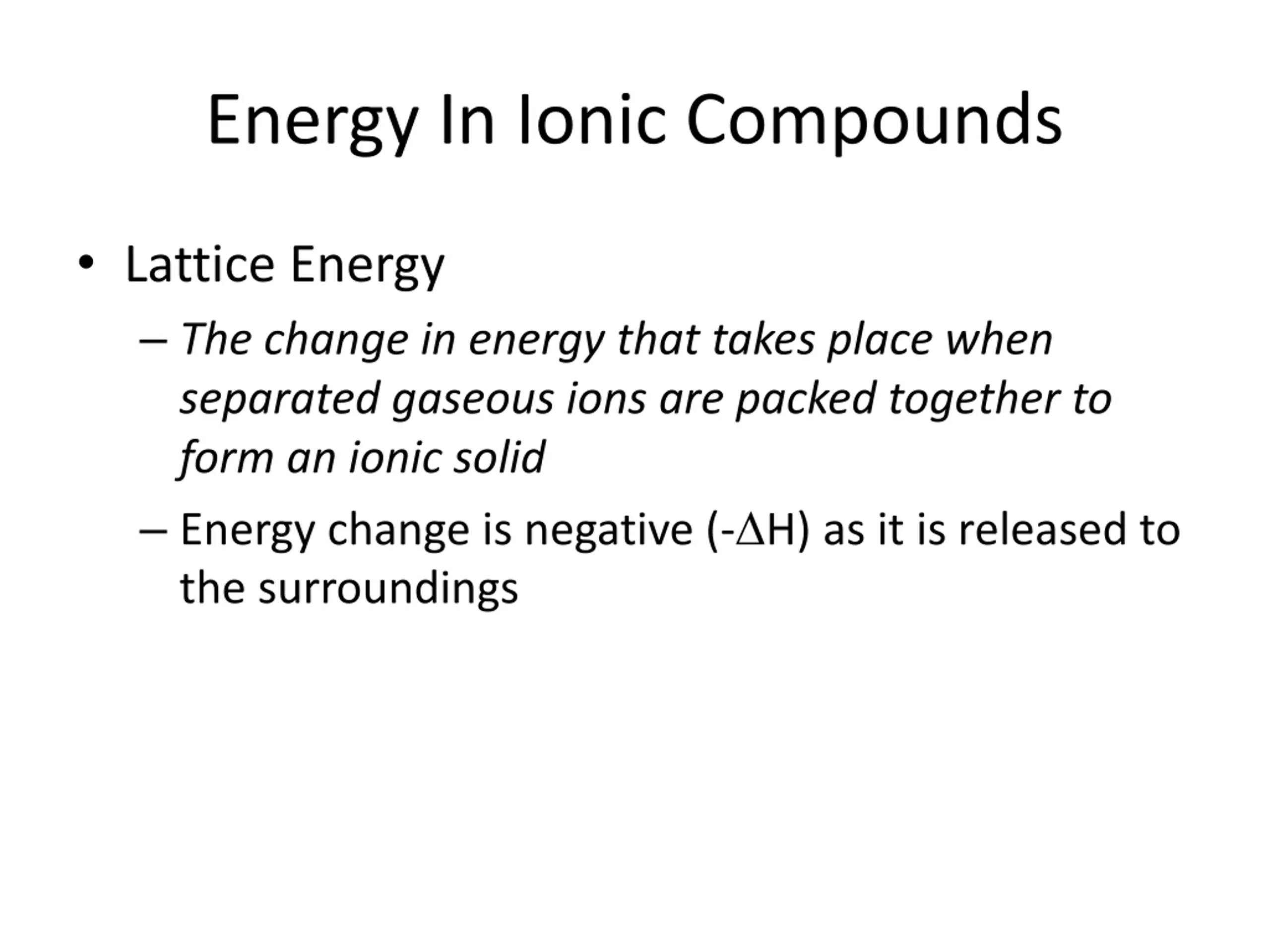 Energy In Ionic Compounds

• Lattice Energy

– The change in energy that takes place when separated gaseous ions are packed together to form an ionic solid

– Energy change is negative ($-\Delta H$) as it is released to the surroundings